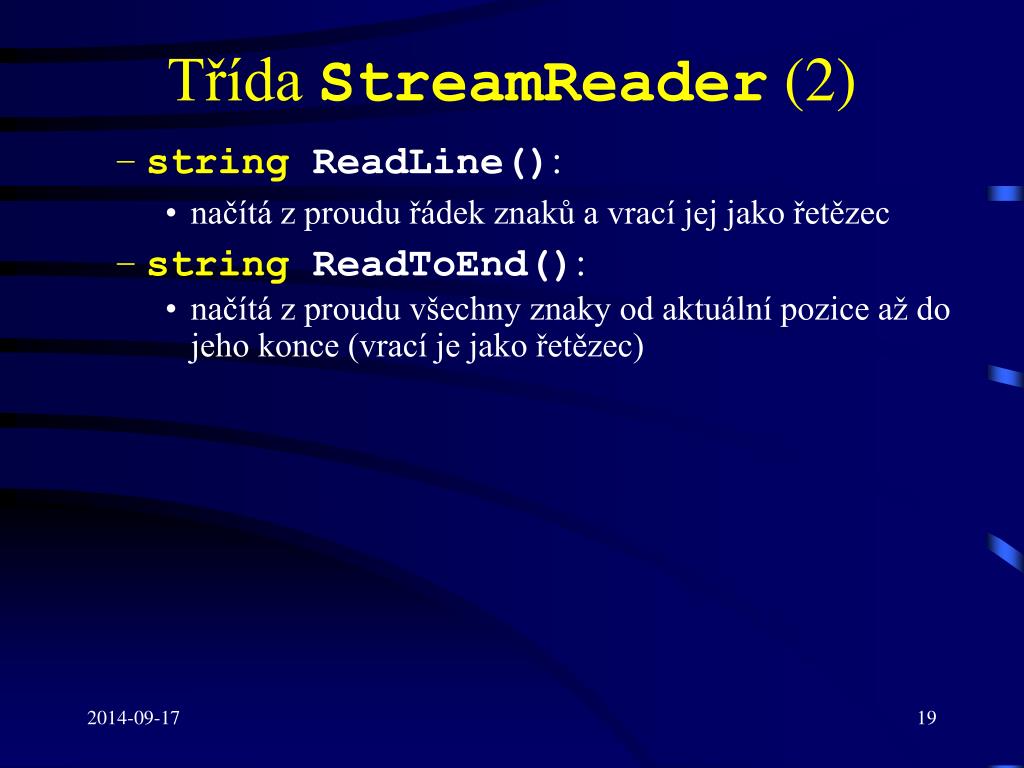 Třída StreamReader (2)

– string ReadLine():
• načítá z proudu řádek znaků a vrací jej jako řetězec

– string ReadToEnd():
• načítá z proudu všechny znaky od aktuální pozice až do jeho konce (vrací je jako řetězec)

2014-09-17

19